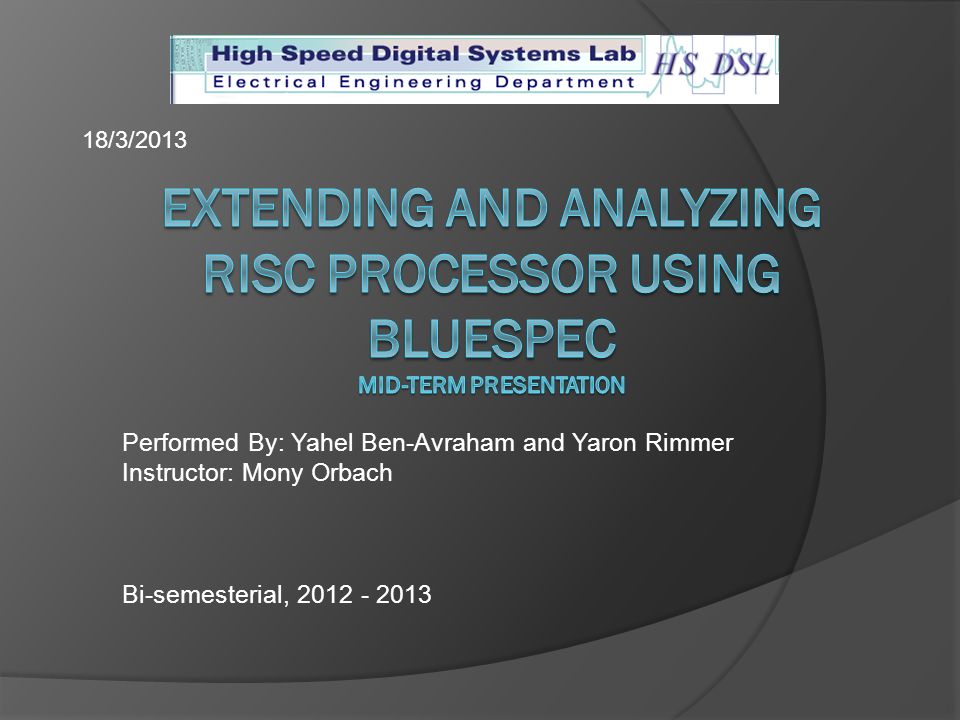 High Speed Digital Systems Lab
Electrical Engineering Department
HS DSL

18/3/2013

EXTENDING AND ANALYZING RISC PROCESSOR USING BLUESPEC
MID-TERM PRESENTATION

Performed By: Yahel Ben-Avraham and Yaron Rimmer
Instructor: Mony Orbach

Bi-semesterial, 2012 - 2013